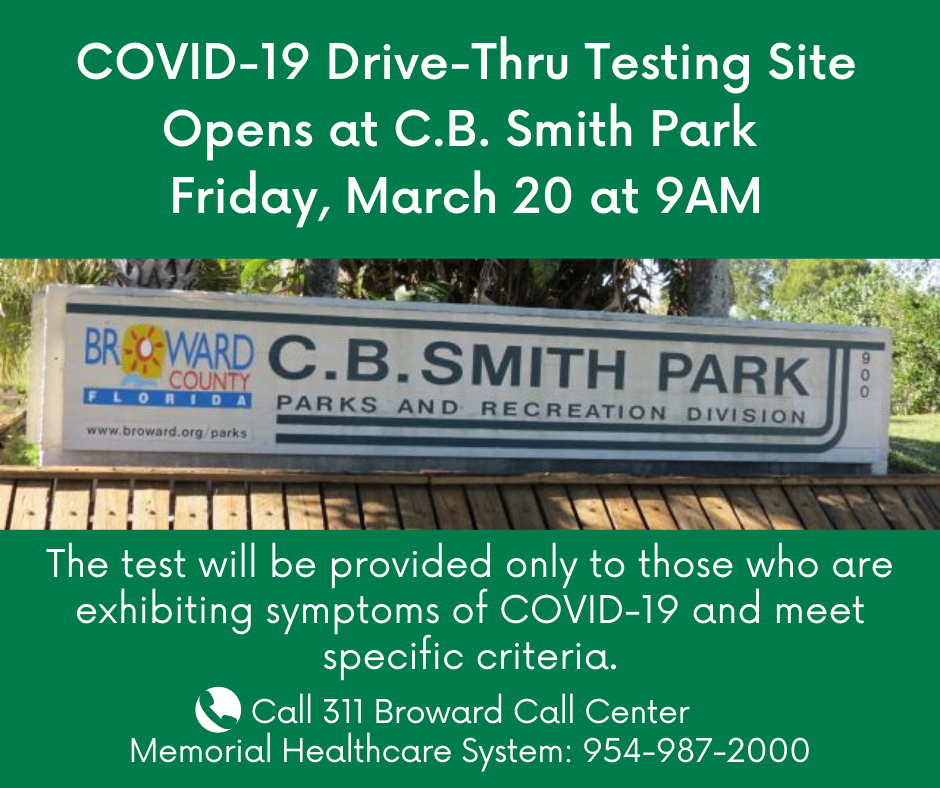 COVID-19 Drive-Thru Testing Site
Opens at C.B. Smith Park
Friday, March 20 at 9AM

BROWARD COUNTY FLORIDA
www.broward.org/parks
C.B. SMITH PARK
PARKS AND RECREATION DIVISION
900

The test will be provided only to those who are exhibiting symptoms of COVID-19 and meet specific criteria.

Call 311 Broward Call Center
Memorial Healthcare System: 954-987-2000